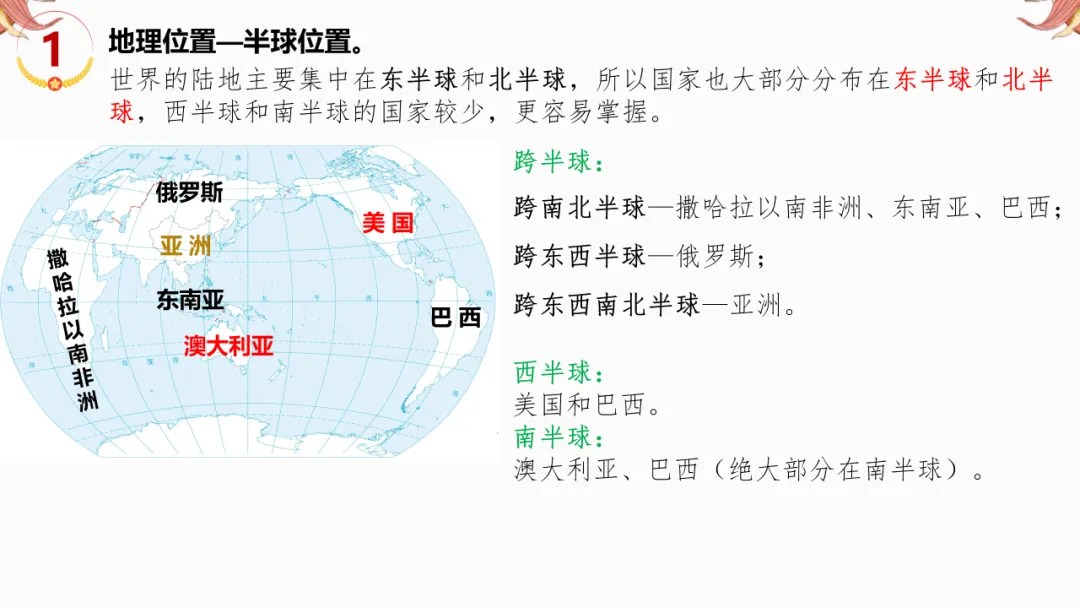 1

地理位置—半球位置。

世界的陆地主要集中在东半球和北半球，所以国家也大部分分布在东半球和北半球，西半球和南半球的国家较少，更容易掌握。

俄罗斯

美国

亚洲

撒哈拉以南非洲

东南亚

巴西

澳大利亚

跨半球：

跨南北半球—撒哈拉以南非洲、东南亚、巴西；

跨东西半球—俄罗斯；

跨东西南北半球—亚洲。

西半球：
美国和巴西。
南半球：
澳大利亚、巴西（绝大部分在南半球）。